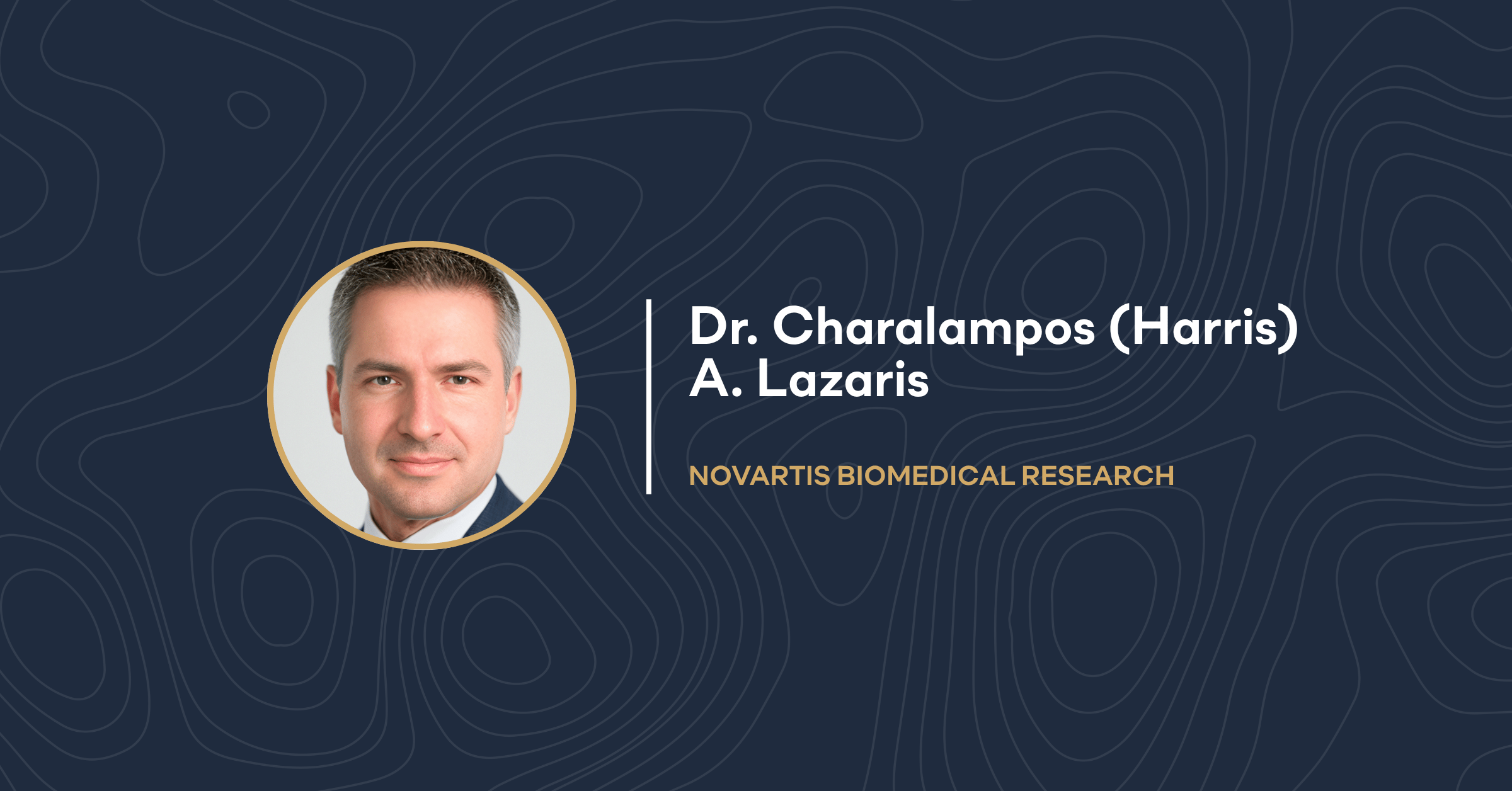 Dr. Charalampos (Harris) A. Lazaris

NOVARTIS BIOMEDICAL RESEARCH